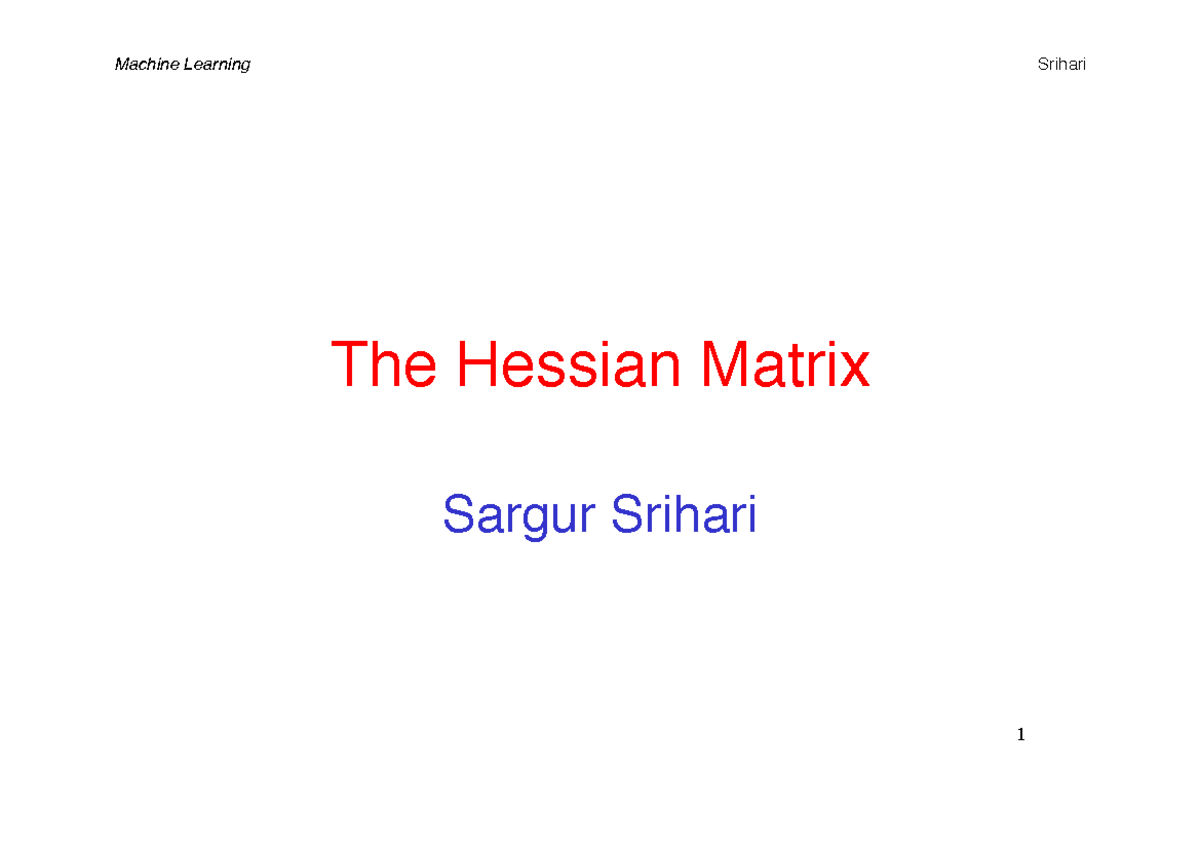 Machine Learning

Srihari

The Hessian Matrix

Sargur Srihari

1